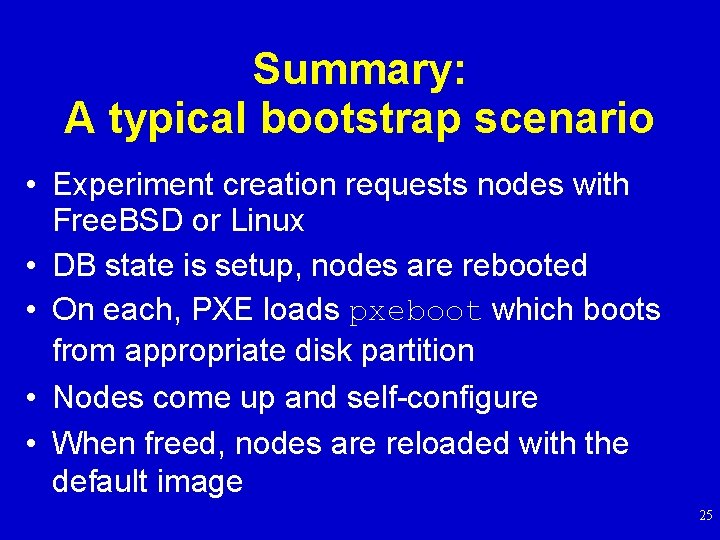 Summary:
A typical bootstrap scenario

• Experiment creation requests nodes with FreeBSD or Linux
• DB state is setup, nodes are rebooted
• On each, PXE loads pxeboot which boots from appropriate disk partition
• Nodes come up and self-configure
• When freed, nodes are reloaded with the default image

25